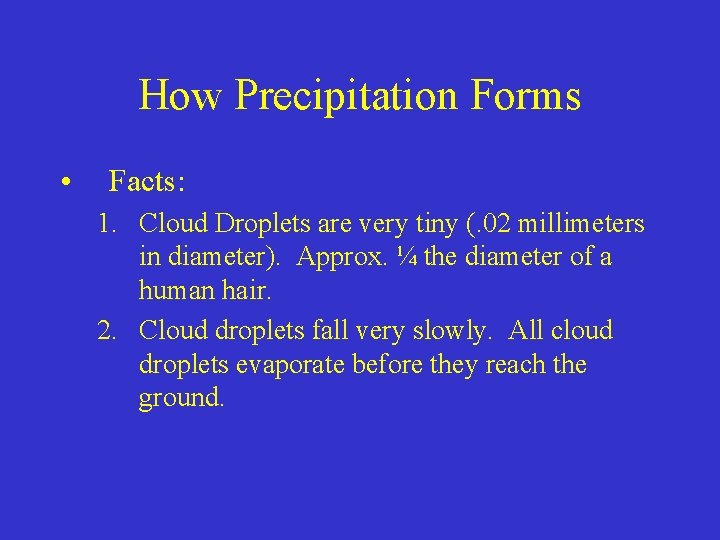 How Precipitation Forms

• Facts:

1. Cloud Droplets are very tiny (.02 millimeters in diameter). Approx. ¼ the diameter of a human hair.
2. Cloud droplets fall very slowly. All cloud droplets evaporate before they reach the ground.